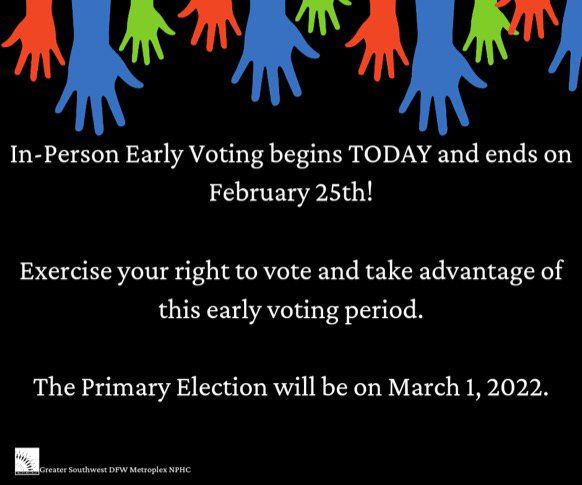 In-Person Early Voting begins TODAY and ends on February 25th!

Exercise your right to vote and take advantage of this early voting period.

The Primary Election will be on March 1, 2022.

Greater Southwest DFW Metroplex NPHC